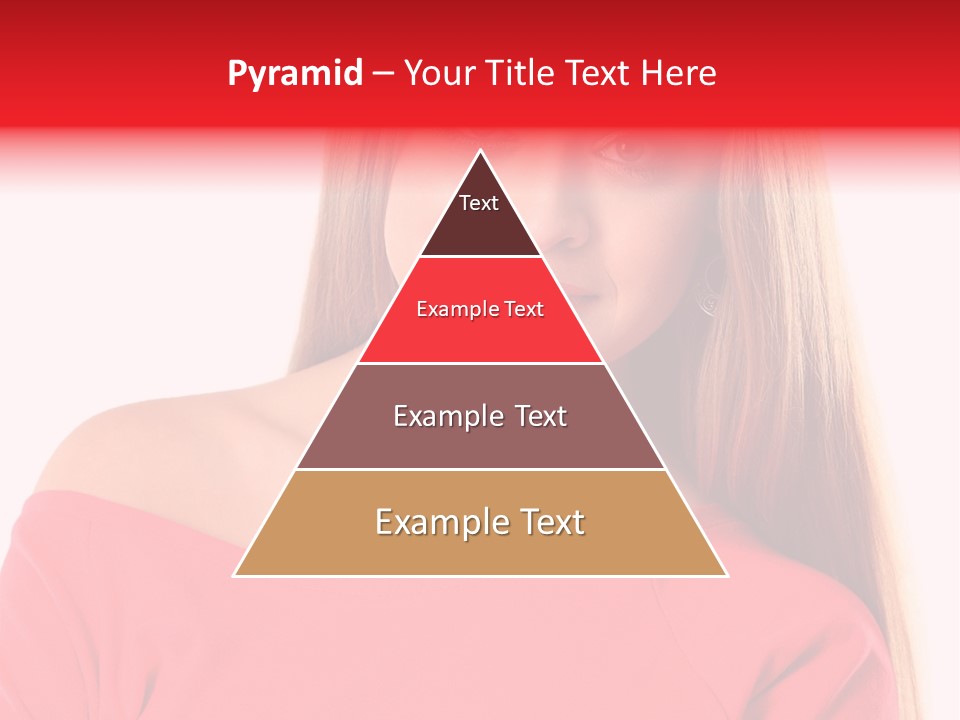 Pyramid – Your Title Text Here

Text

Example Text

Example Text

Example Text